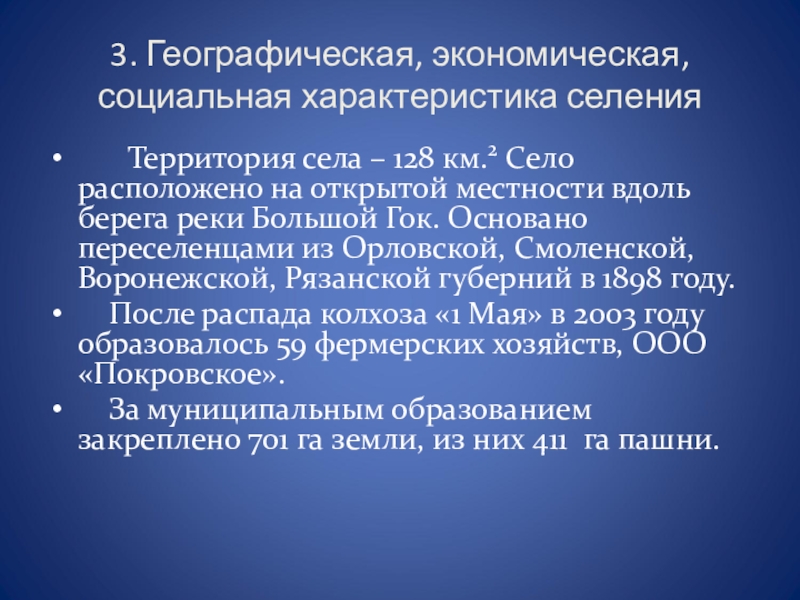 3. Географическая, экономическая, социальная характеристика селения

• Территория села – 128 км.$^2$ Село расположено на открытой местности вдоль берега реки Большой Гок. Основано переселенцами из Орловской, Смоленской, Воронежской, Рязанской губерний в 1898 году.

• После распада колхоза «1 Мая» в 2003 году образовалось 59 фермерских хозяйств, ООО «Покровское».

• За муниципальным образованием закреплено 701 га земли, из них 411 га пашни.